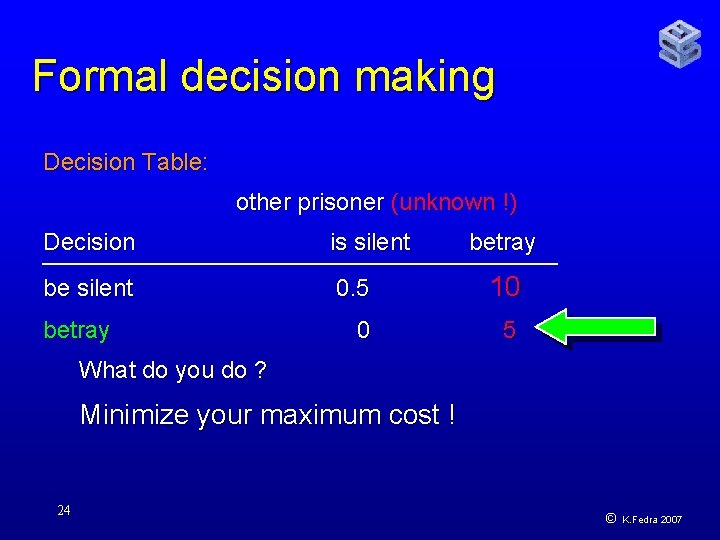 Formal decision making

Decision Table:

other prisoner (unknown !)

| Decision | is silent | betray |
|---|---|---|
| be silent | 0.5 | 10 |
| betray | 0 | 5 |

What do you do ?

Minimize your maximum cost !

24

© K.Fedra 2007